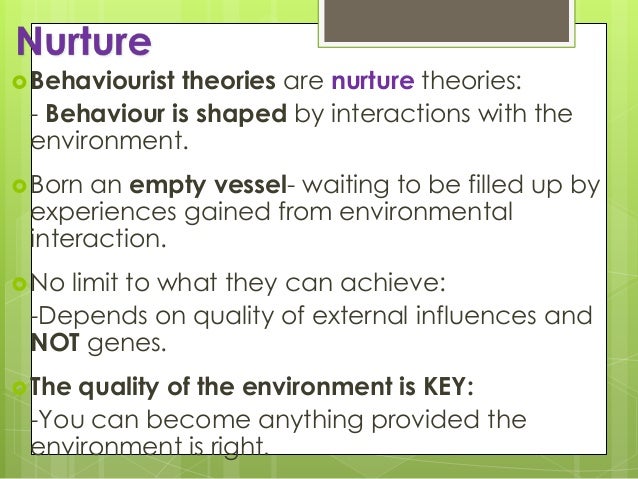 Nurture

Behaviourist theories are nurture theories:

- Behaviour is shaped by interactions with the environment.

Born an empty vessel- waiting to be filled up by experiences gained from environmental interaction.

No limit to what they can achieve:

-Depends on quality of external influences and NOT genes.

The quality of the environment is KEY:

-You can become anything provided the environment is right.